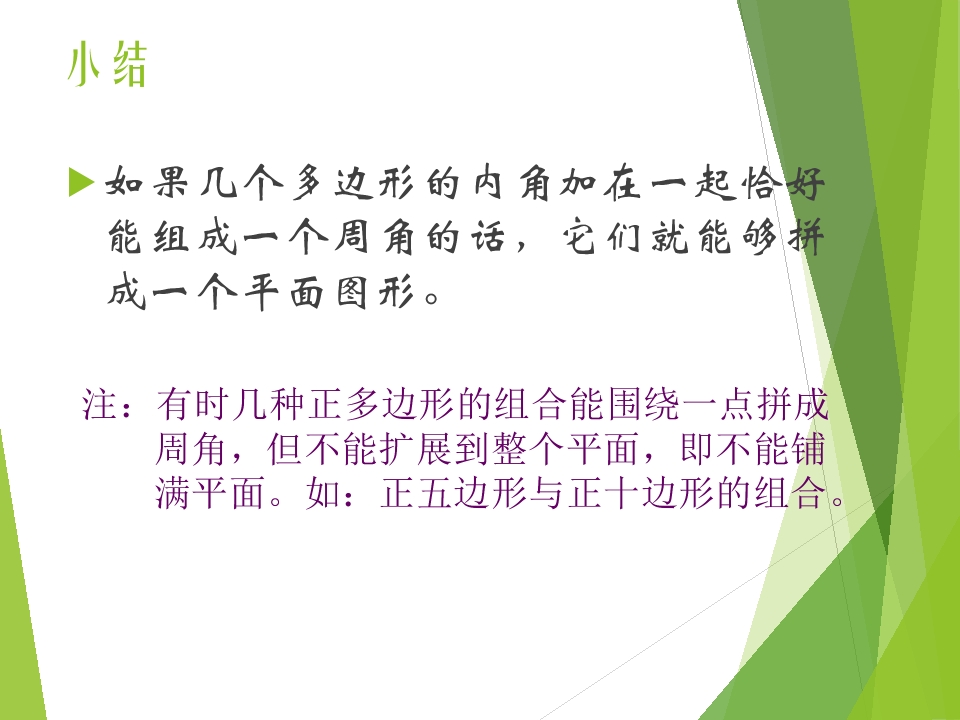 小结

▶ 如果几个多边形的内角加在一起恰好能组成一个周角的话，它们就能够拼成一个平面图形。

注：有时几种正多边形的组合能围绕一点拼成周角，但不能扩展到整个平面，即不能铺满平面。如：正五边形与正十边形的组合。